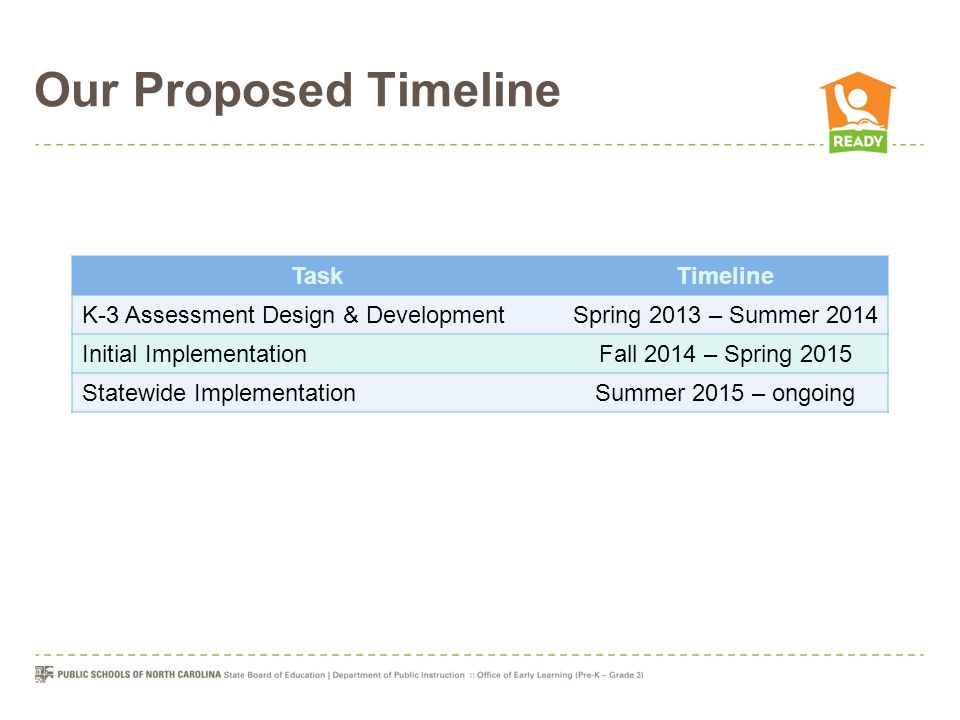 Our Proposed Timeline

READY

| Task | Timeline |
|---|---|
| K-3 Assessment Design & Development | Spring 2013 – Summer 2014 |
| Initial Implementation | Fall 2014 – Spring 2015 |
| Statewide Implementation | Summer 2015 – ongoing |

PUBLIC SCHOOLS OF NORTH CAROLINA State Board of Education | Department of Public Instruction :: Office of Early Learning (Pre-K – Grade 3)